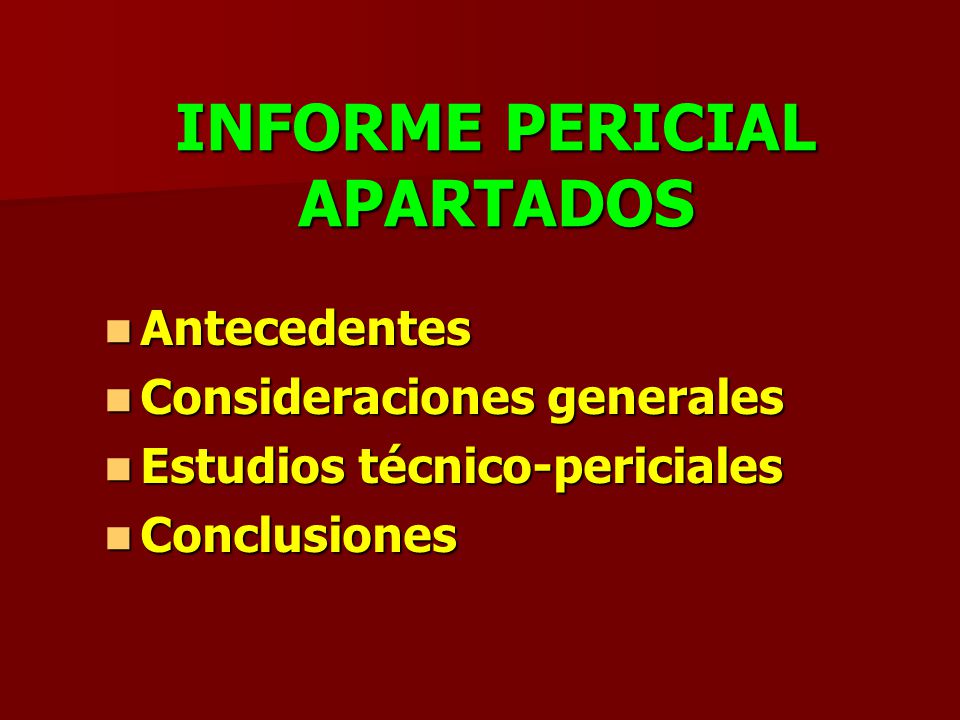 INFORME PERICIAL
APARTADOS

- Antecedentes
- Consideraciones generales
- Estudios técnico-periciales
- Conclusiones